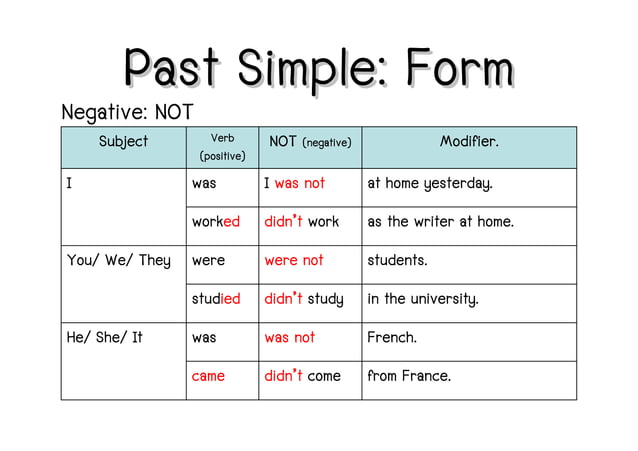 Past Simple: Form

Negative: NOT

| Subject | Verb (positive) | NOT (negative) | Modifier. |
|---|---|---|---|
| I | was | I was not | at home yesterday. |
| | worked | didn't work | as the writer at home. |
| You/ We/ They | were | were not | students. |
| | studied | didn't study | in the university. |
| He/ She/ It | was | was not | French. |
| | came | didn't come | from France. |